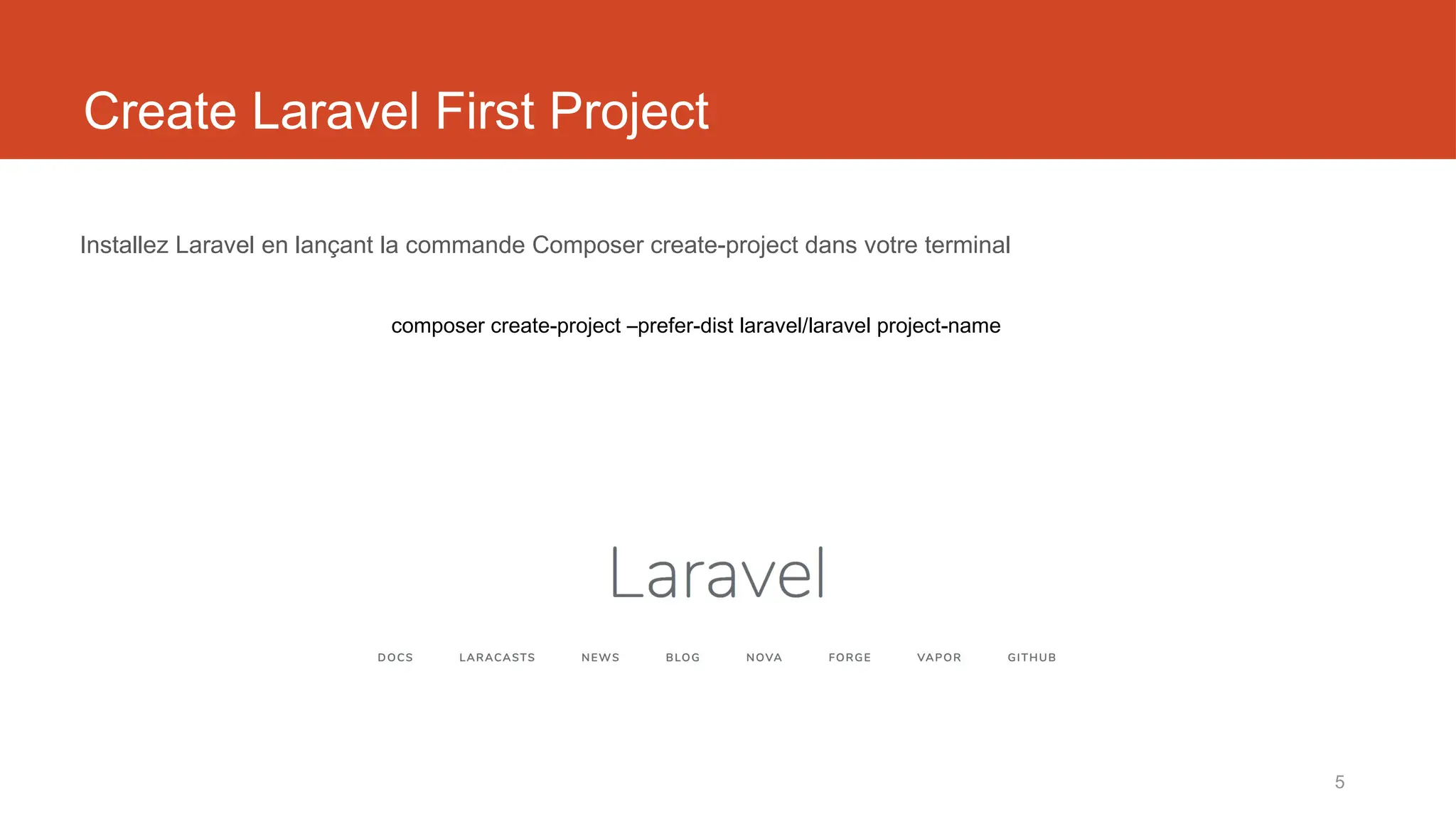 Create Laravel First Project

Installez Laravel en lançant la commande Composer create-project dans votre terminal

composer create-project –prefer-dist laravel/laravel project-name

Laravel

DOCS LARACASTS NEWS BLOG NOVA FORGE VAPOR GITHUB

5